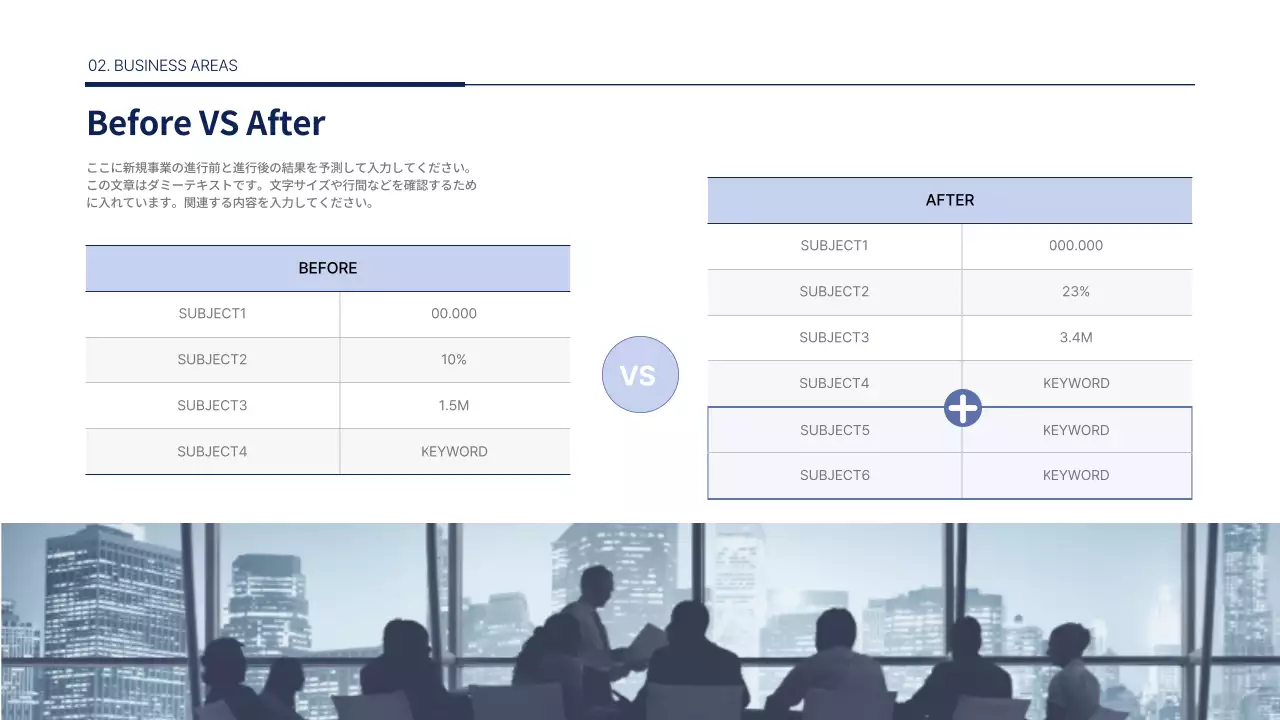 02. BUSINESS AREAS

Before VS After

ここに新規事業の進行前と進行後の結果を予測して入力してください。この文章はダミーテキストです。文字サイズや行間などを確認するために入れています。関連する内容を入力してください。

| BEFORE | |
|---|---|
| SUBJECT1 | 00.000 |
| SUBJECT2 | 10% |
| SUBJECT3 | 1.5M |
| SUBJECT4 | KEYWORD |

VS

| AFTER | |
|---|---|
| SUBJECT1 | 000.000 |
| SUBJECT2 | 23% |
| SUBJECT3 | 3.4M |
| SUBJECT4 | KEYWORD |
| SUBJECT5 | KEYWORD |
| SUBJECT6 | KEYWORD |